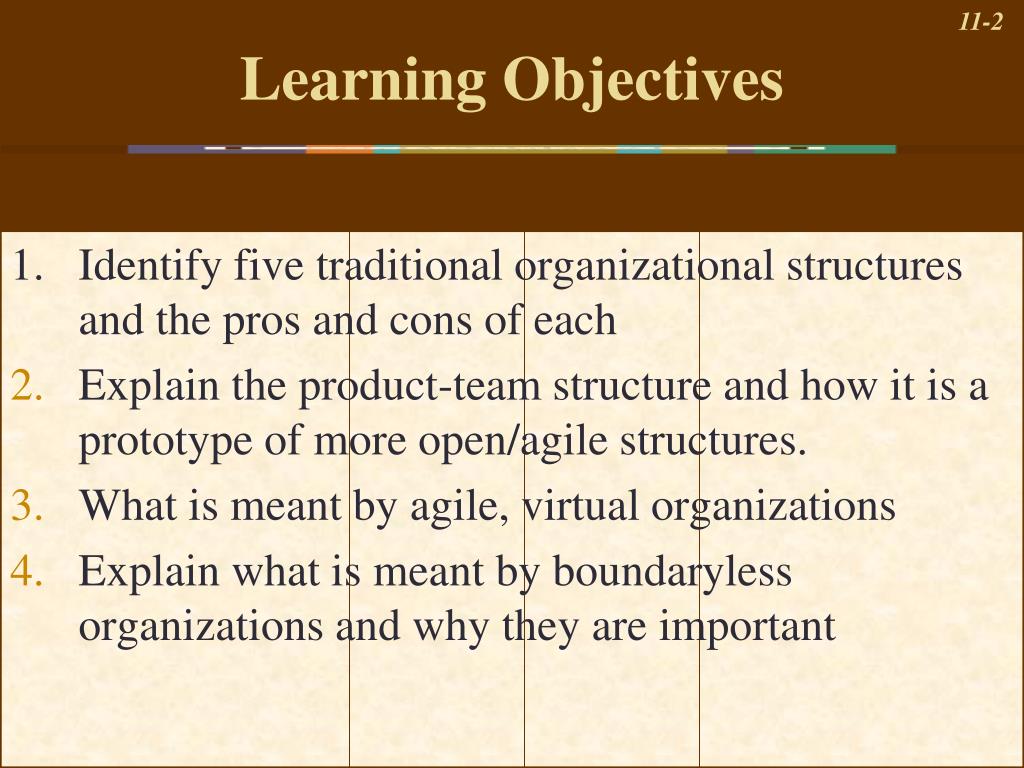 11-2

Learning Objectives

1. Identify five traditional organizational structures and the pros and cons of each
2. Explain the product-team structure and how it is a prototype of more open/agile structures.
3. What is meant by agile, virtual organizations
4. Explain what is meant by boundaryless organizations and why they are important